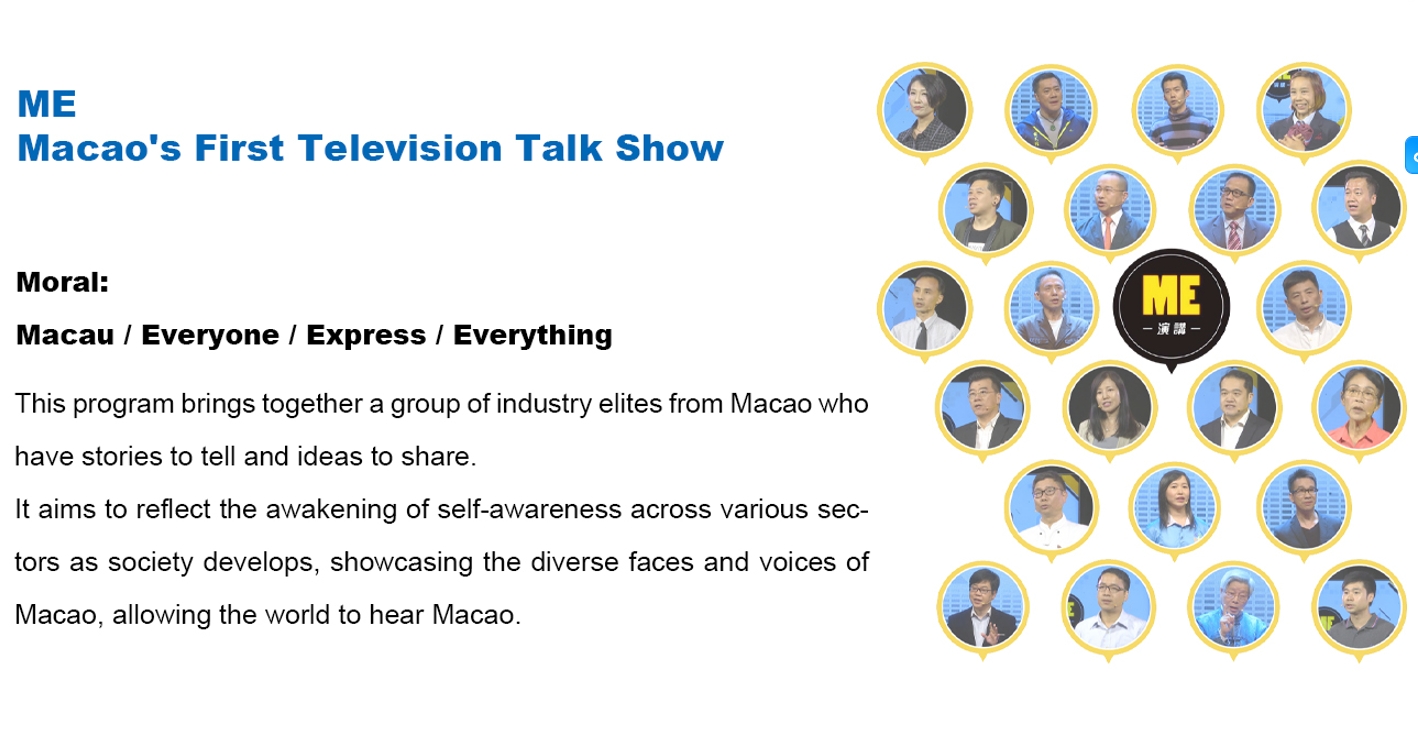 ME
Macao's First Television Talk Show

Moral:

Macau / Everyone / Express / Everything

This program brings together a group of industry elites from Macao who have stories to tell and ideas to share.
It aims to reflect the awakening of self-awareness across various sectors as society develops, showcasing the diverse faces and voices of Macao, allowing the world to hear Macao.

ME
演講